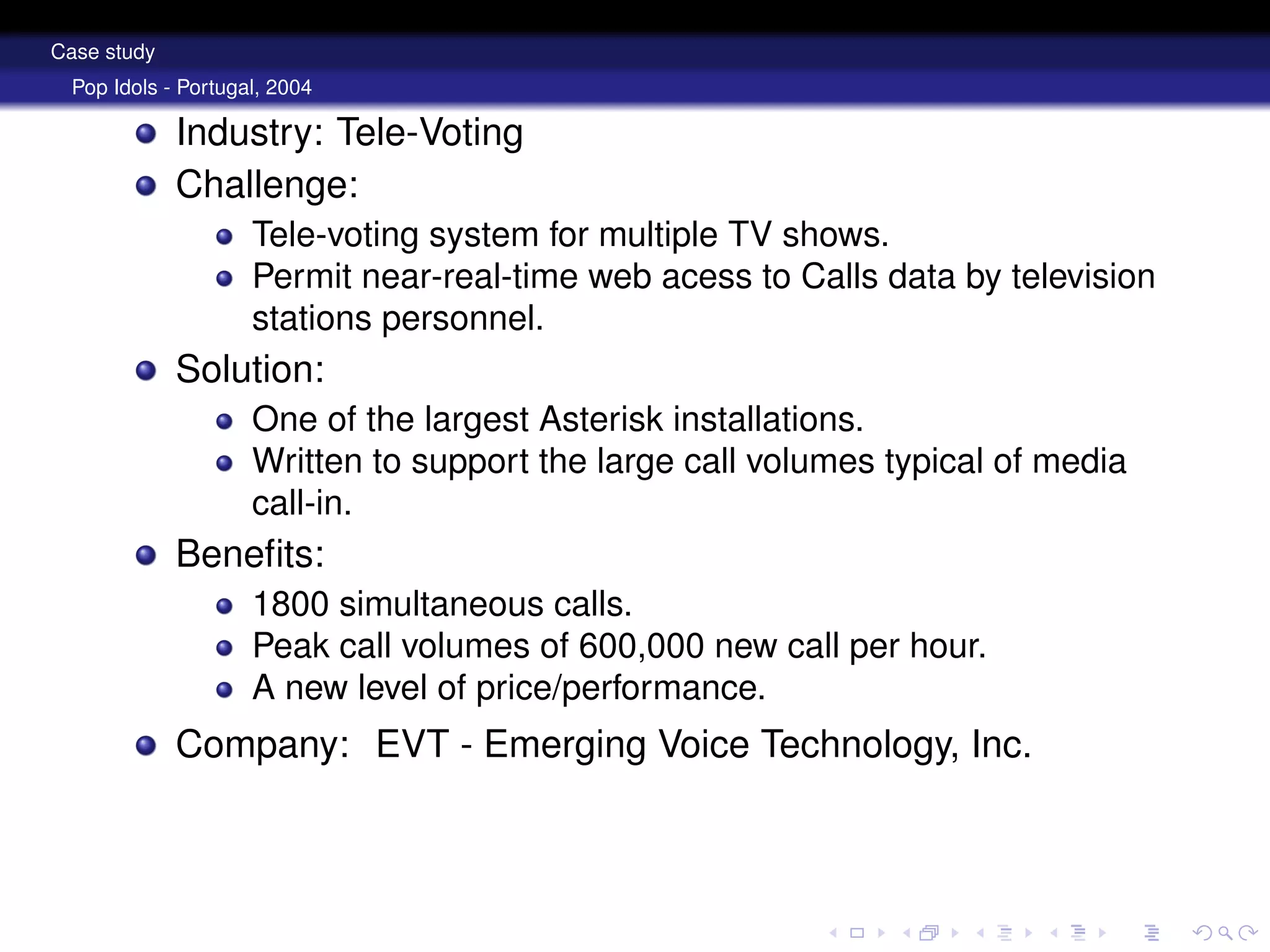 Case study

Pop Idols - Portugal, 2004

- Industry: Tele-Voting
- Challenge:
  - Tele-voting system for multiple TV shows.
  - Permit near-real-time web acess to Calls data by television stations personnel.
- Solution:
  - One of the largest Asterisk installations.
  - Written to support the large call volumes typical of media call-in.
- Benefits:
  - 1800 simultaneous calls.
  - Peak call volumes of 600,000 new call per hour.
  - A new level of price/performance.
- Company: EVT - Emerging Voice Technology, Inc.